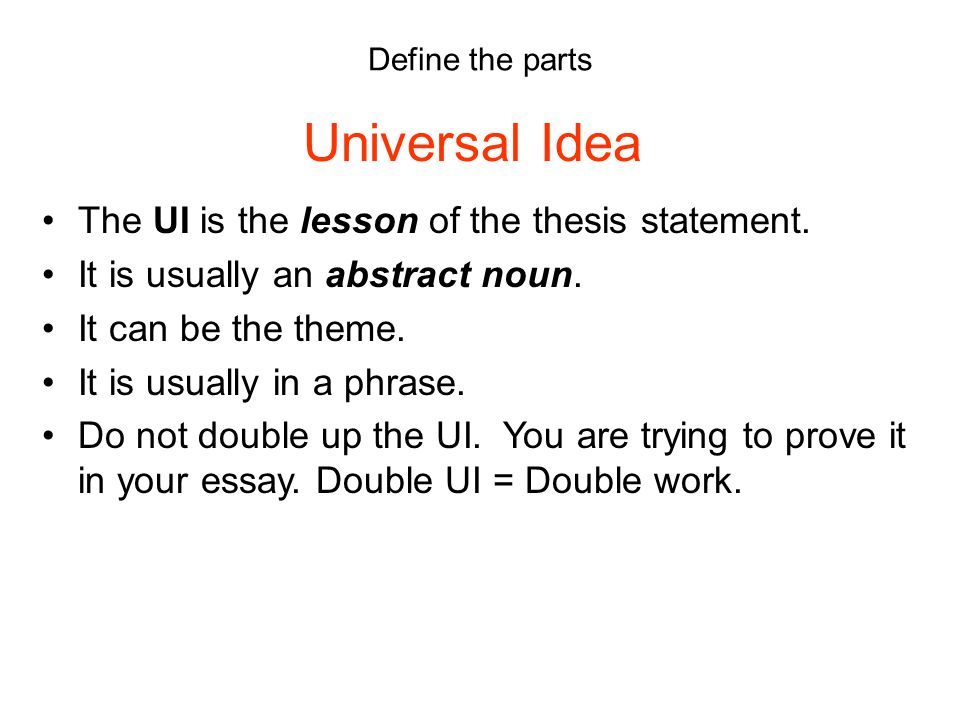 Define the parts

Universal Idea

• The UI is the lesson of the thesis statement.
• It is usually an abstract noun.
• It can be the theme.
• It is usually in a phrase.
• Do not double up the UI. You are trying to prove it in your essay. Double UI = Double work.